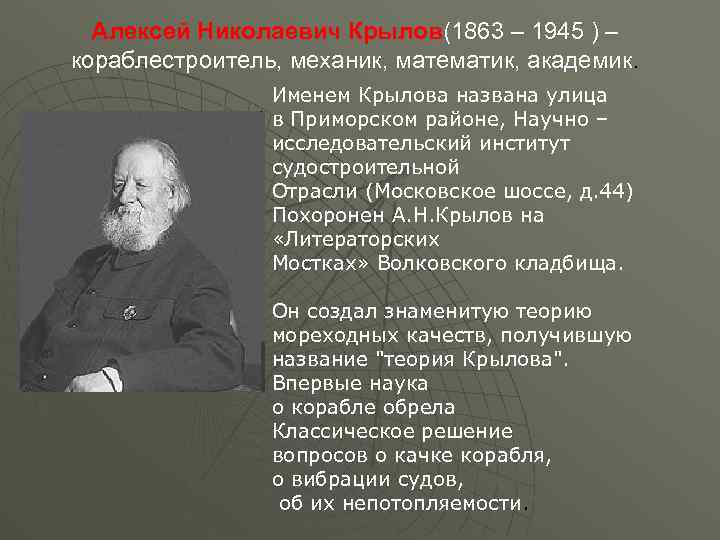 Алексей Николаевич Крылов(1863 – 1945 ) – кораблестроитель, механик, математик, академик.

Именем Крылова названа улица в Приморском районе, Научно – исследовательский институт судостроительной Отрасли (Московское шоссе, д.44) Похоронен А.Н.Крылов на «Литераторских Мостках» Волковского кладбища.

Он создал знаменитую теорию мореходных качеств, получившую название "теория Крылова". Впервые наука о корабле обрела Классическое решение вопросов о качке корабля, о вибрации судов, об их непотопляемости.